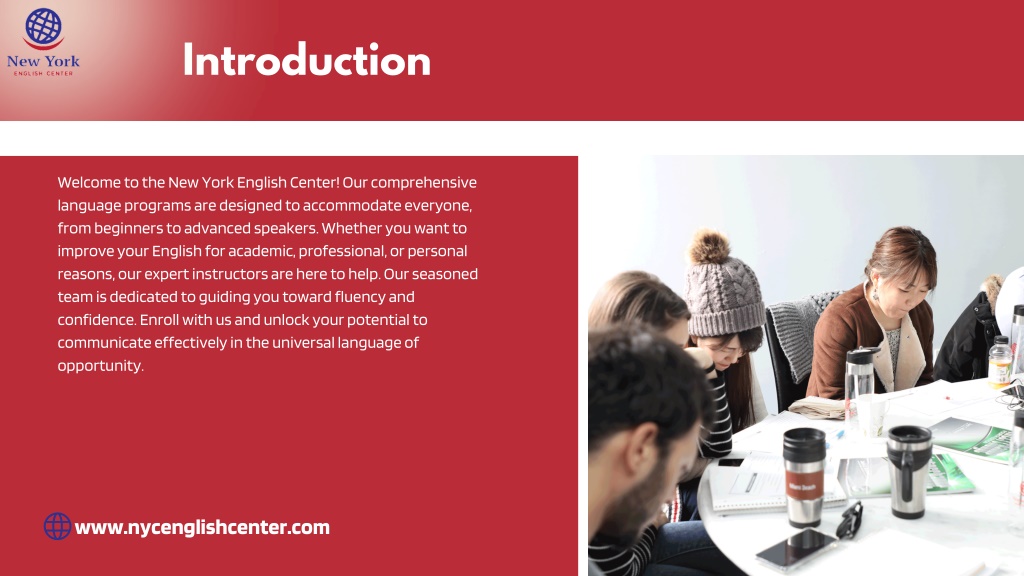 New York
ENGLISH CENTER

Introduction

Welcome to the New York English Center! Our comprehensive language programs are designed to accommodate everyone, from beginners to advanced speakers. Whether you want to improve your English for academic, professional, or personal reasons, our expert instructors are here to help. Our seasoned team is dedicated to guiding you toward fluency and confidence. Enroll with us and unlock your potential to communicate effectively in the universal language of opportunity.

www.nycenglishcenter.com